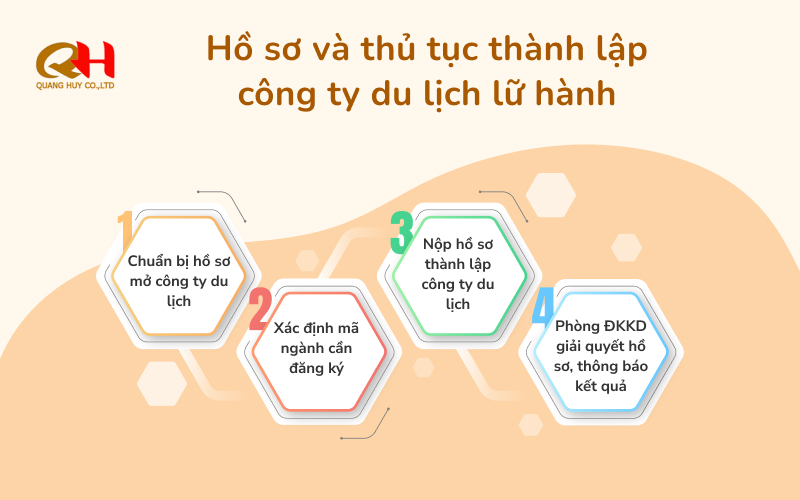 QH
QUANG HUY CO.,LTD

Hồ sơ và thủ tục thành lập công ty du lịch lữ hành

1
Chuẩn bị hồ sơ mở công ty du lịch

2
Xác định mã ngành cần đăng ký

3
Nộp hồ sơ thành lập công ty du lịch

4
Phòng ĐKKD giải quyết hồ sơ, thông báo kết quả